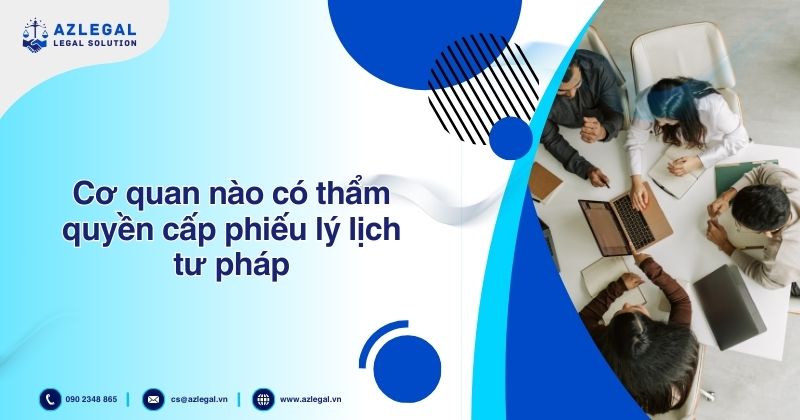 AZLEGAL
LEGAL SOLUTION

Cơ quan nào có thẩm quyền cấp phiếu lý lịch tư pháp

090 2348 865 | cs@azlegal.vn | www.azlegal.vn